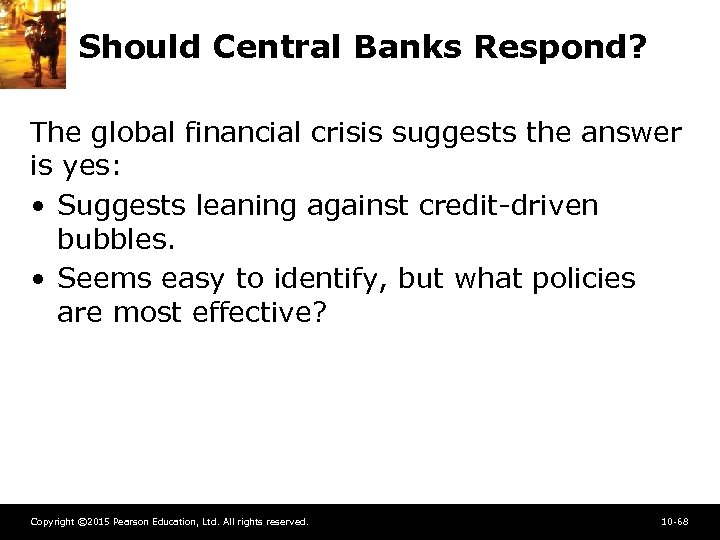 Should Central Banks Respond?

The global financial crisis suggests the answer is yes:

• Suggests leaning against credit-driven bubbles.
• Seems easy to identify, but what policies are most effective?

Copyright ©2015 Pearson Education, Ltd. All rights reserved.

10-68